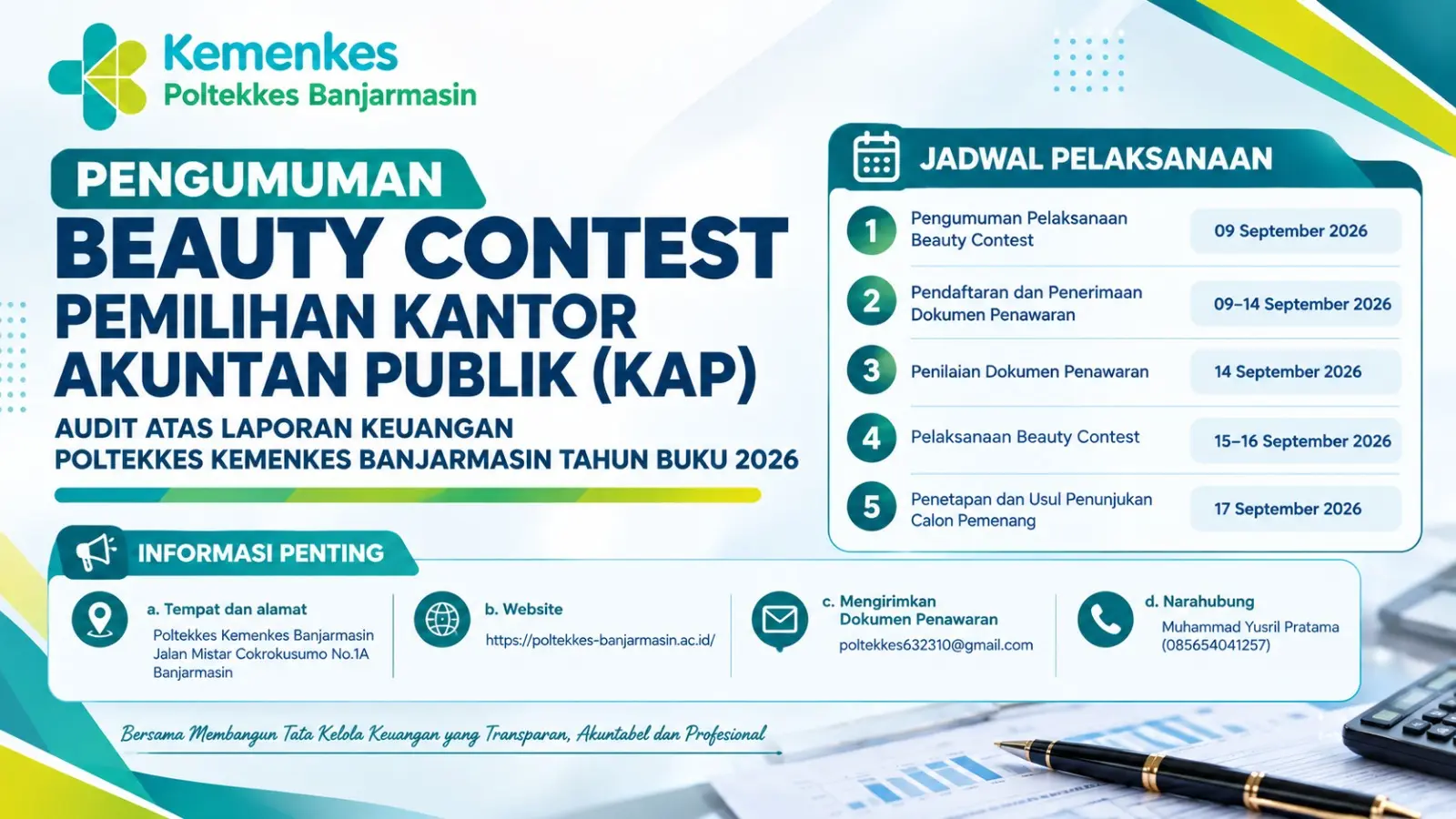 Kemenkes
Poltekkes Banjarmasin

PENGUMUMAN
BEAUTY CONTEST
PEMILIHAN KANTOR AKUNTAN PUBLIK (KAP)
AUDIT ATAS LAPORAN KEUANGAN
POLTEKKES KEMENKES BANJARMASIN TAHUN BUKU 2026

JADWAL PELAKSANAAN

1 Pengumuman Pelaksanaan Beauty Contest
09 September 2026

2 Pendaftaran dan Penerimaan Dokumen Penawaran
09–14 September 2026

3 Penilaian Dokumen Penawaran
14 September 2026

4 Pelaksanaan Beauty Contest
15–16 September 2026

5 Penetapan dan Usul Penunjukan Calon Pemenang
17 September 2026

INFORMASI PENTING

a. Tempat dan alamat
Poltekkes Kemenkes Banjarmasin
Jalan Mistar Cokrokusumo No.1A
Banjarmasin

b. Website
https://poltekkes-banjarmasin.ac.id/

c. Mengirimkan Dokumen Penawaran
poltekkes632310@gmail.com

d. Narahubung
Muhammad Yusril Pratama
(085654041257)

Bersama Membangun Tata Kelola Keuangan yang Transparan, Akuntabel dan Profesional